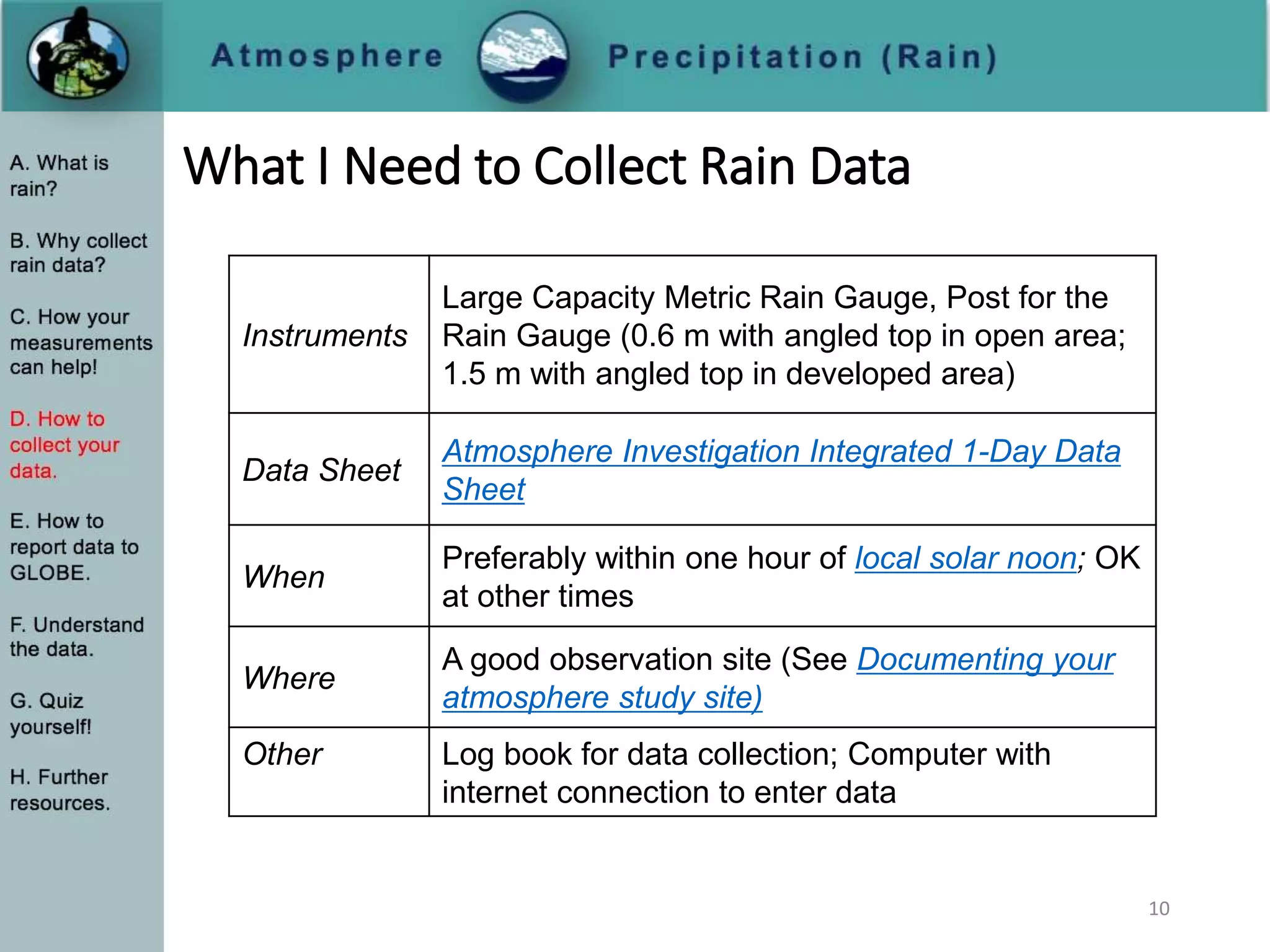 Atmosphere Precipitation (Rain)

A. What is rain?

B. Why collect rain data?

C. How your measurements can help!

D. How to collect your data.

E. How to report data to GLOBE.

F. Understand the data.

G. Quiz yourself!

H. Further resources.

What I Need to Collect Rain Data

| | |
|---|---|
| Instruments | Large Capacity Metric Rain Gauge, Post for the Rain Gauge (0.6 m with angled top in open area; 1.5 m with angled top in developed area) |
| Data Sheet | Atmosphere Investigation Integrated 1-Day Data Sheet |
| When | Preferably within one hour of local solar noon; OK at other times |
| Where | A good observation site (See Documenting your atmosphere study site) |
| Other | Log book for data collection; Computer with internet connection to enter data |

10